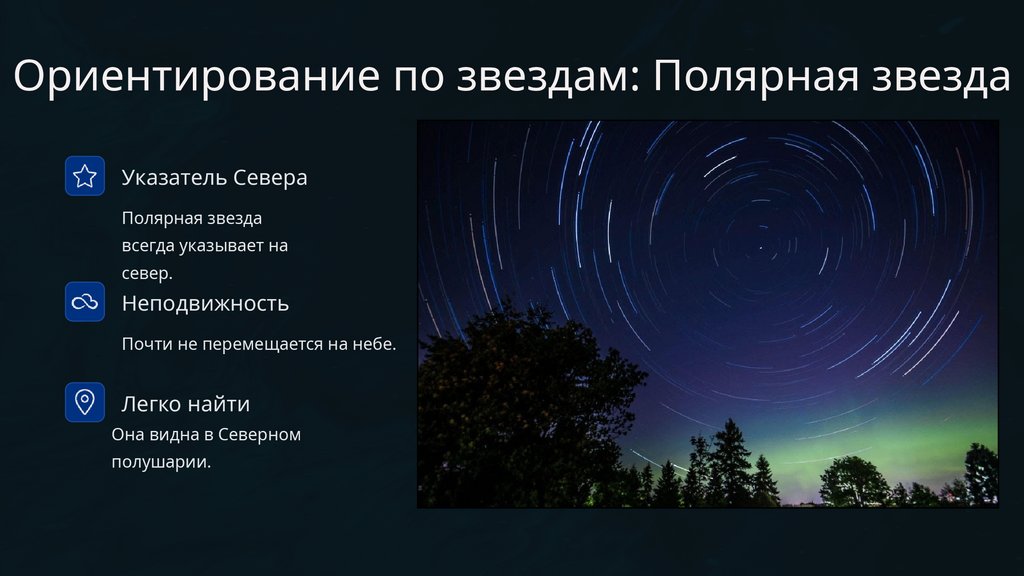 Ориентирование по звездам: Полярная звезда

Указатель Севера

Полярная звезда всегда указывает на север.

Неподвижность

Почти не перемещается на небе.

Легко найти

Она видна в Северном полушарии.